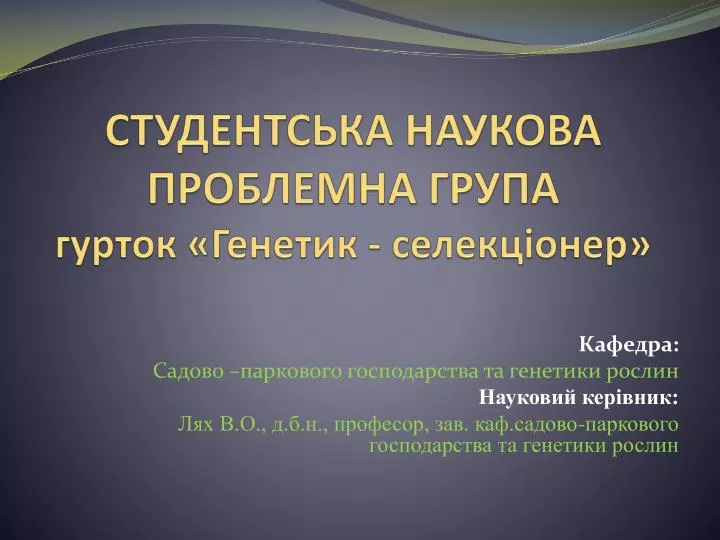 СТУДЕНТСЬКА НАУКОВА ПРОБЛЕМНА ГРУПА
гурток «Генетик - селекціонер»

Кафедра:
Садово –паркового господарства та генетики рослин
Науковий керівник:
Лях В.О., д.б.н., професор, зав. каф.садово-паркового господарства та генетики рослин